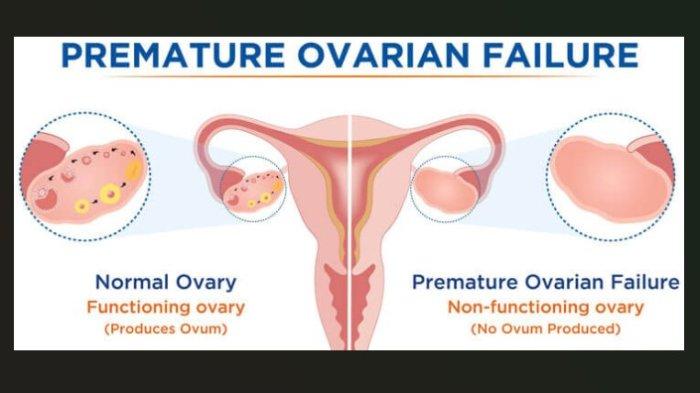 PREMATURE OVARIAN FAILURE

Normal Ovary
Functioning ovary
(Produces Ovum)

Premature Ovarian Failure
Non-functioning ovary
(No Ovum Produced)